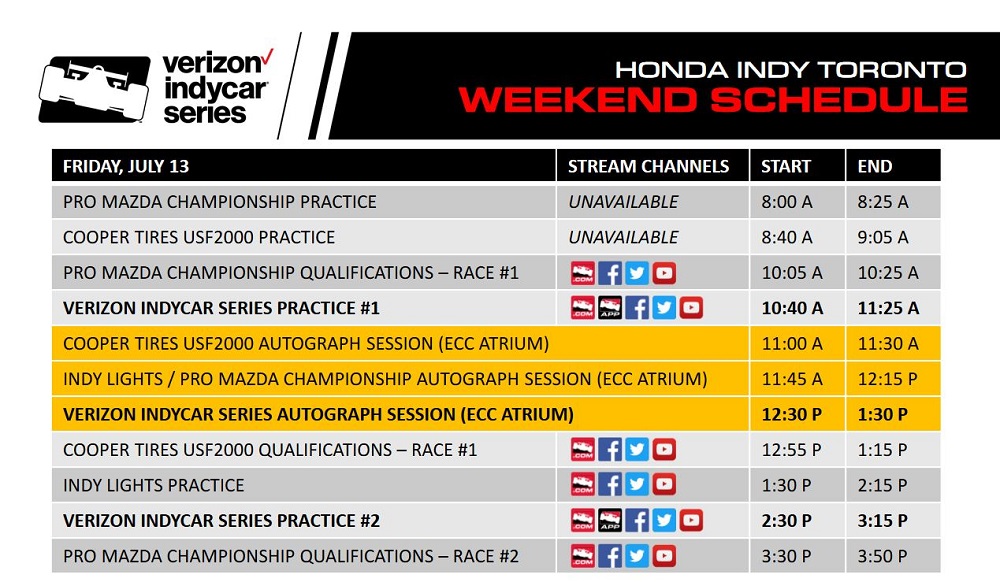 verizon indycar series

HONDA INDY TORONTO
WEEKEND SCHEDULE

| FRIDAY, JULY 13 | STREAM CHANNELS | START | END |
|---|---|---|---|
| PRO MAZDA CHAMPIONSHIP PRACTICE | UNAVAILABLE | 8:00 A | 8:25 A |
| COOPER TIRES USF2000 PRACTICE | UNAVAILABLE | 8:40 A | 9:05 A |
| PRO MAZDA CHAMPIONSHIP QUALIFICATIONS – RACE #1 | .COM | 10:05 A | 10:25 A |
| VERIZON INDYCAR SERIES PRACTICE #1 | .COM APP | 10:40 A | 11:25 A |
| COOPER TIRES USF2000 AUTOGRAPH SESSION (ECC ATRIUM) | | 11:00 A | 11:30 A |
| INDY LIGHTS / PRO MAZDA CHAMPIONSHIP AUTOGRAPH SESSION (ECC ATRIUM) | | 11:45 A | 12:15 P |
| VERIZON INDYCAR SERIES AUTOGRAPH SESSION (ECC ATRIUM) | | 12:30 P | 1:30 P |
| COOPER TIRES USF2000 QUALIFICATIONS – RACE #1 | .COM | 12:55 P | 1:15 P |
| INDY LIGHTS PRACTICE | .COM | 1:30 P | 2:15 P |
| VERIZON INDYCAR SERIES PRACTICE #2 | .COM APP | 2:30 P | 3:15 P |
| PRO MAZDA CHAMPIONSHIP QUALIFICATIONS – RACE #2 | .COM | 3:30 P | 3:50 P |